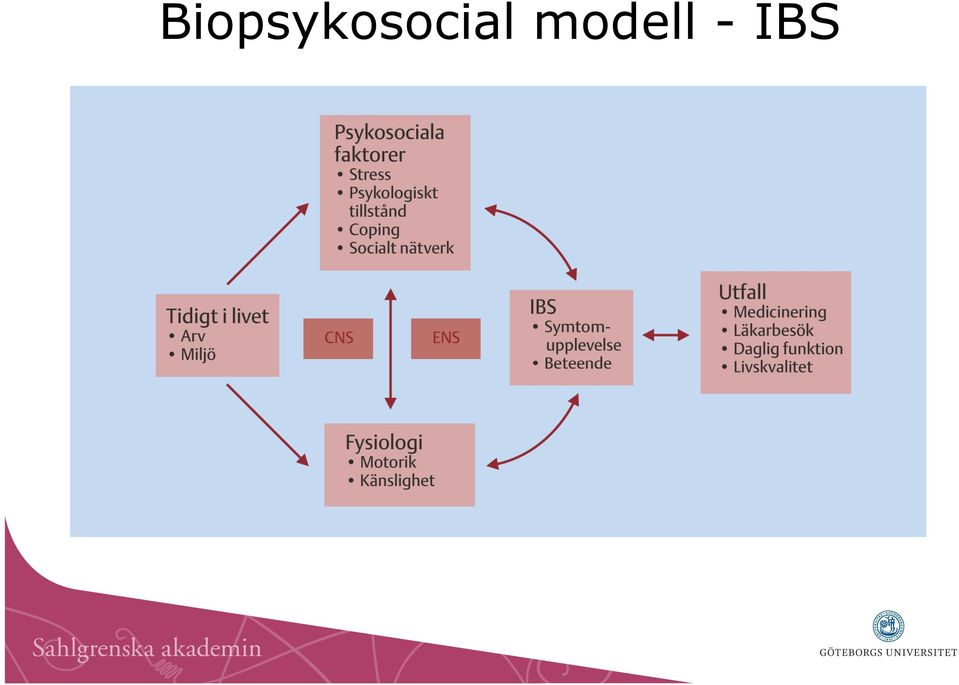 Biopsykosocial modell - IBS

Psykosociala faktorer
• Stress
• Psykologiskt tillstånd
• Coping
• Socialt nätverk

Tidigt i livet
• Arv
• Miljö

CNS

ENS

IBS
• Symtomupplevelse
• Beteende

Utfall
• Medicinering
• Läkarbesök
• Daglig funktion
• Livskvalitet

Fysiologi
• Motorik
• Känslighet

Sahlgrenska akademin

GÖTEBORGS UNIVERSITET